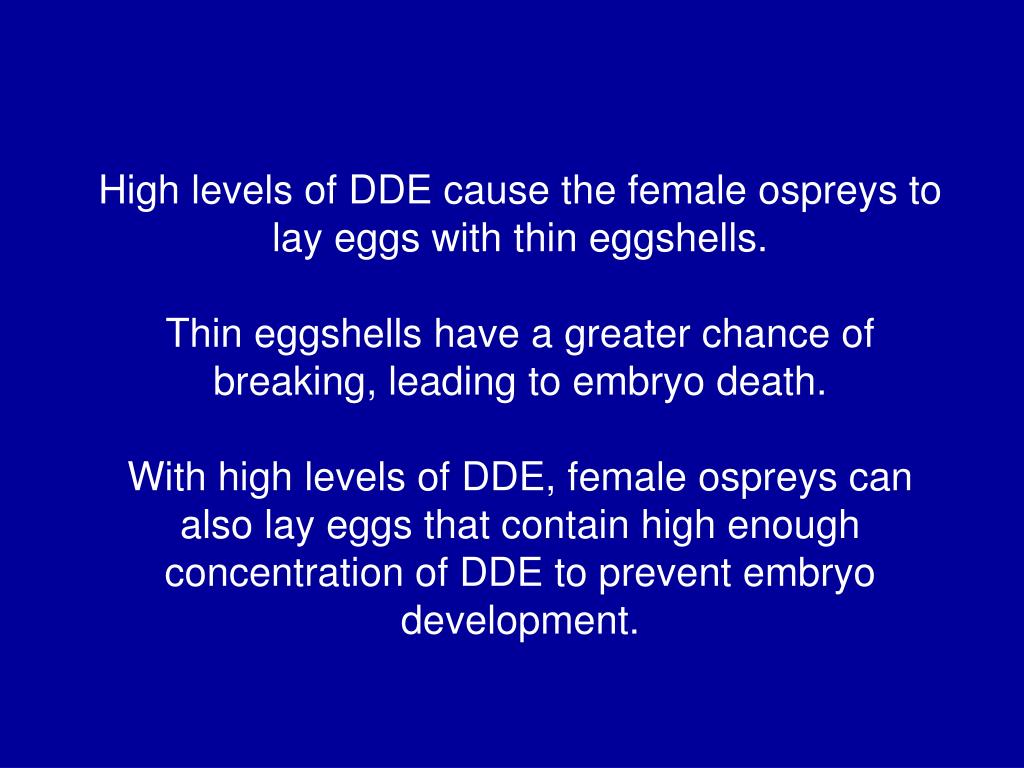 High levels of DDE cause the female ospreys to lay eggs with thin eggshells.

Thin eggshells have a greater chance of breaking, leading to embryo death.

With high levels of DDE, female ospreys can also lay eggs that contain high enough concentration of DDE to prevent embryo development.